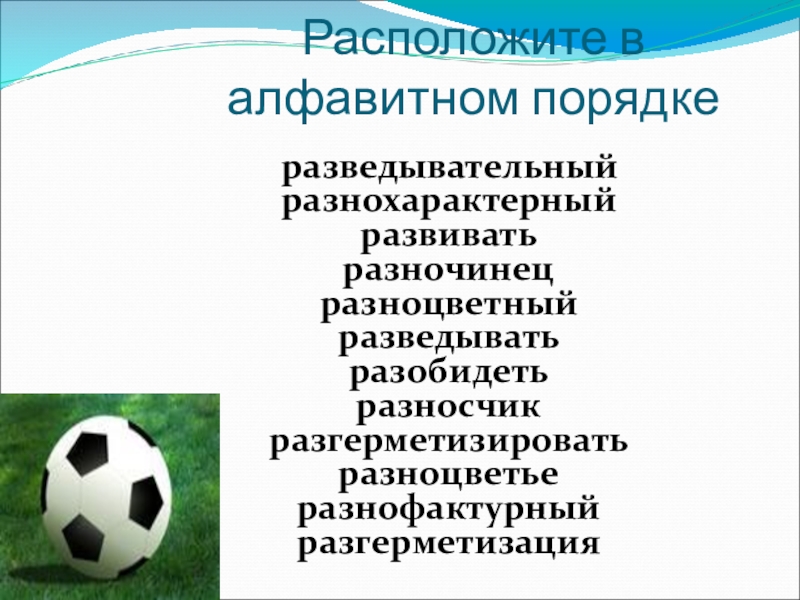 Расположите в алфавитном порядке

разведывательный
разнохарактерный
развивать
разночинец
разноцветный
разведывать
разобидеть
разносчик
разгерметизировать
разноцветье
разнофактурный
разгерметизация